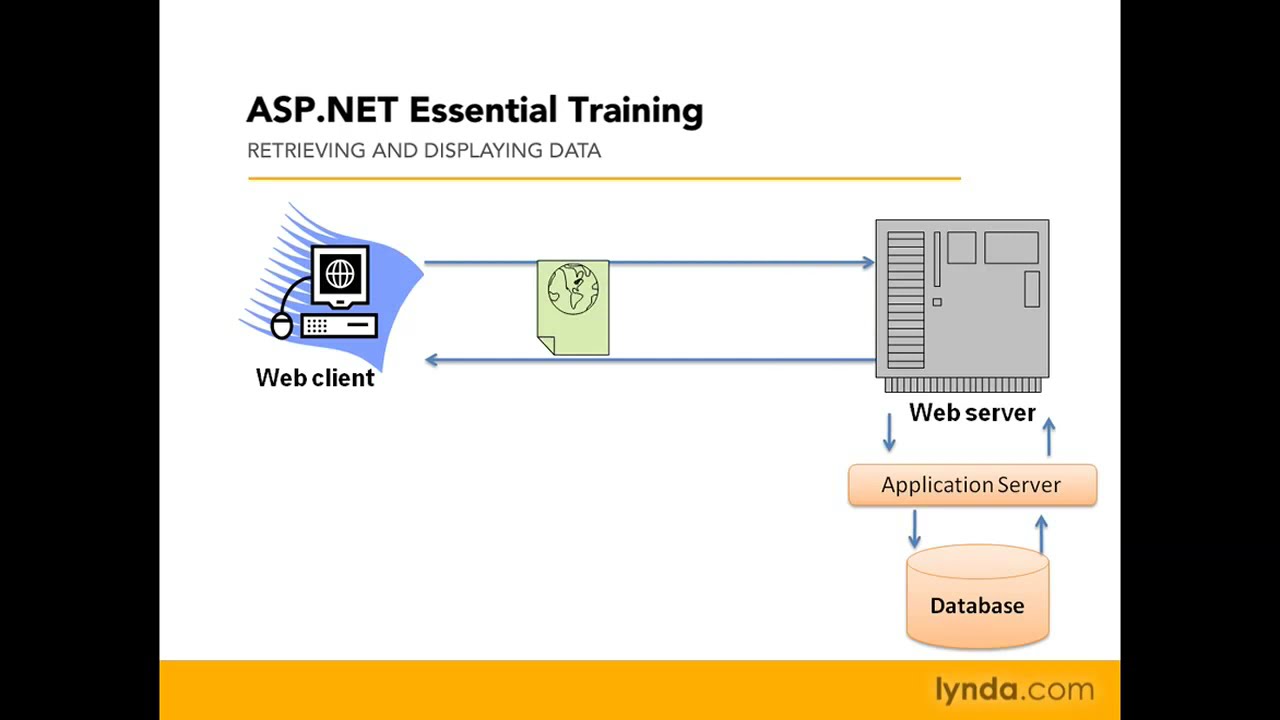 ASP.NET Essential Training
RETRIEVING AND DISPLAYING DATA

Web client

Web server

Application Server

Database

lynda.com